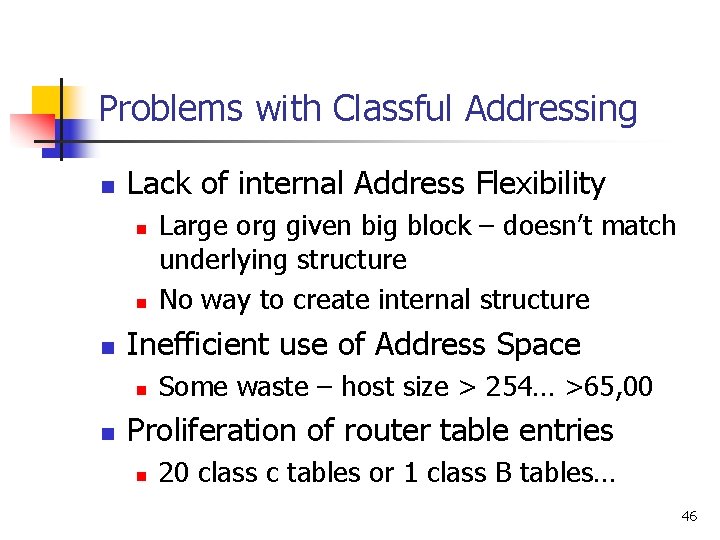 Problems with Classful Addressing

- Lack of internal Address Flexibility
  - Large org given big block – doesn't match underlying structure
  - No way to create internal structure
- Inefficient use of Address Space
  - Some waste – host size > 254... >65,00
- Proliferation of router table entries
  - 20 class c tables or 1 class B tables...

46